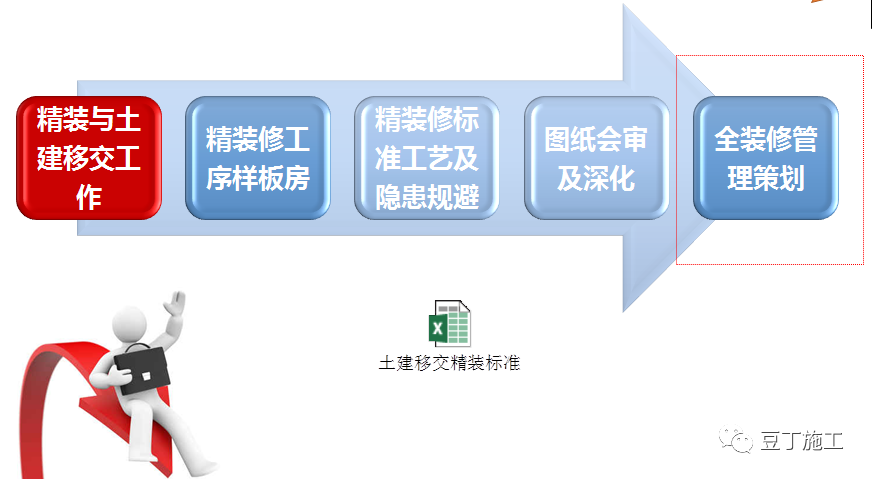 精装与土建移交工作

精装修工序样板房

精装修标准工艺及隐患规避

图纸会审及深化

全装修管理策划

土建移交精装标准

豆丁施工